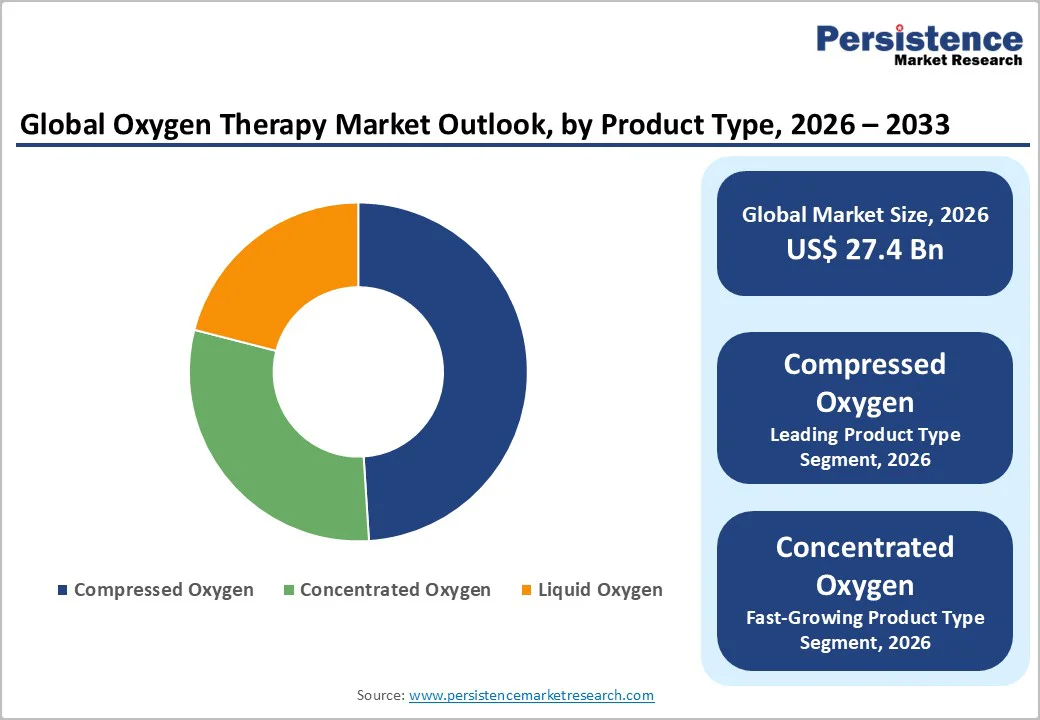 Persistence
Market Research

Global Oxygen Therapy Market Outlook, by Product Type, 2026 – 2033

Compressed Oxygen  Concentrated Oxygen  Liquid Oxygen

Global Market Size, 2026
US$ 27.4 Bn

Compressed Oxygen
Leading Product Type Segment, 2026

Concentrated Oxygen
Fast-Growing Product Type Segment, 2026

Source: www.persistencemarketresearch.com